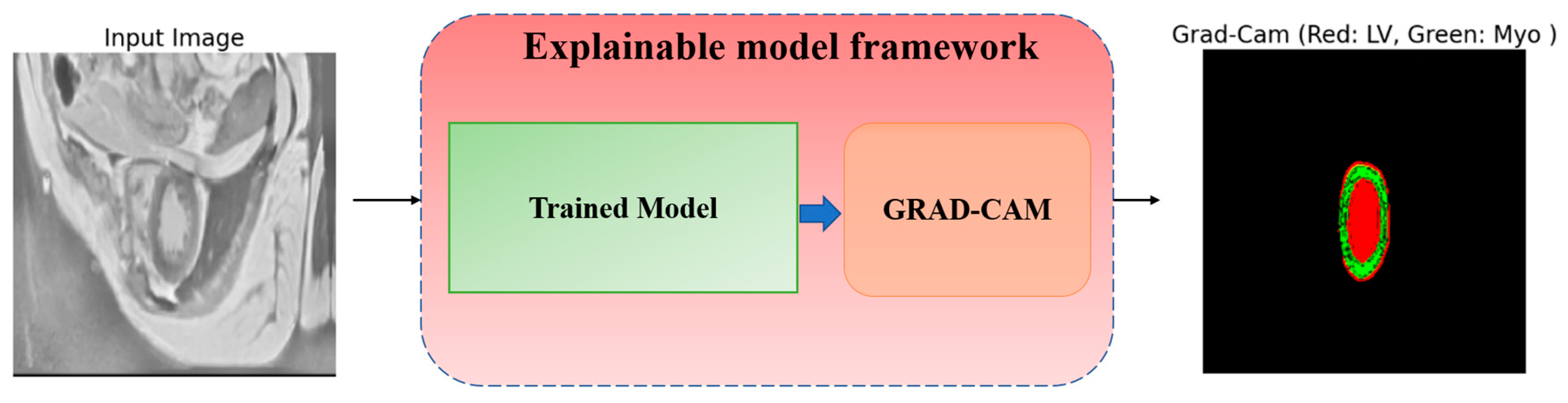 Input Image

Explainable model framework

Trained Model

GRAD-CAM

Grad-Cam (Red: LV, Green: Myo )